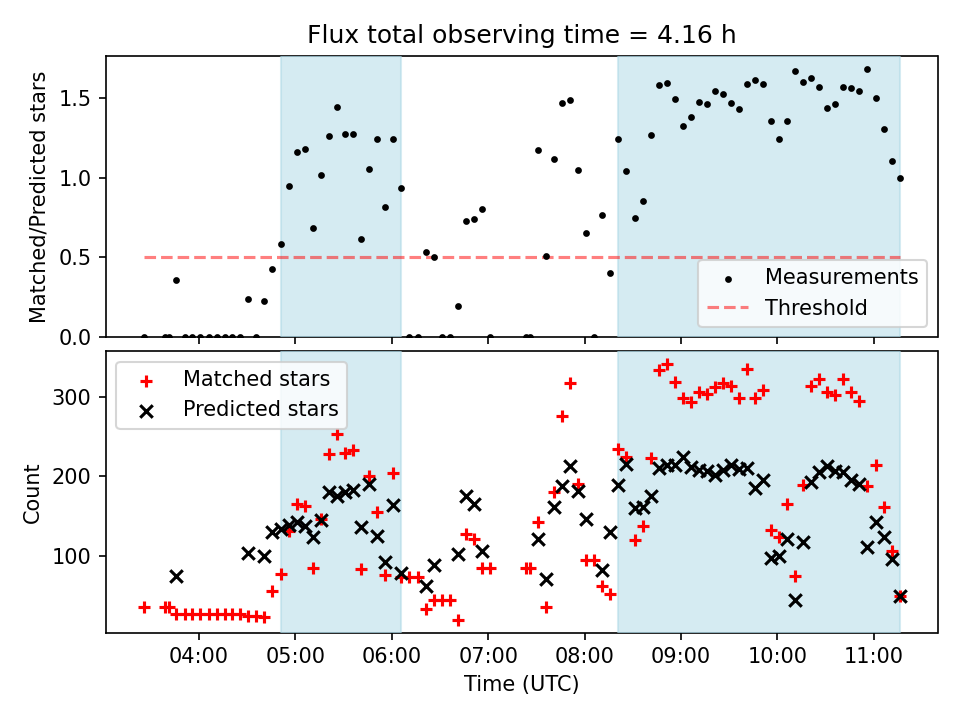 Flux total observing time = 4.16 h

Matched/Predicted stars

1.5
1.0
0.5
0.0

Measurements
Threshold

Matched stars
Predicted stars

Count

300
200
100

04:00
05:00
06:00
07:00
08:00
09:00
10:00
11:00

Time (UTC)